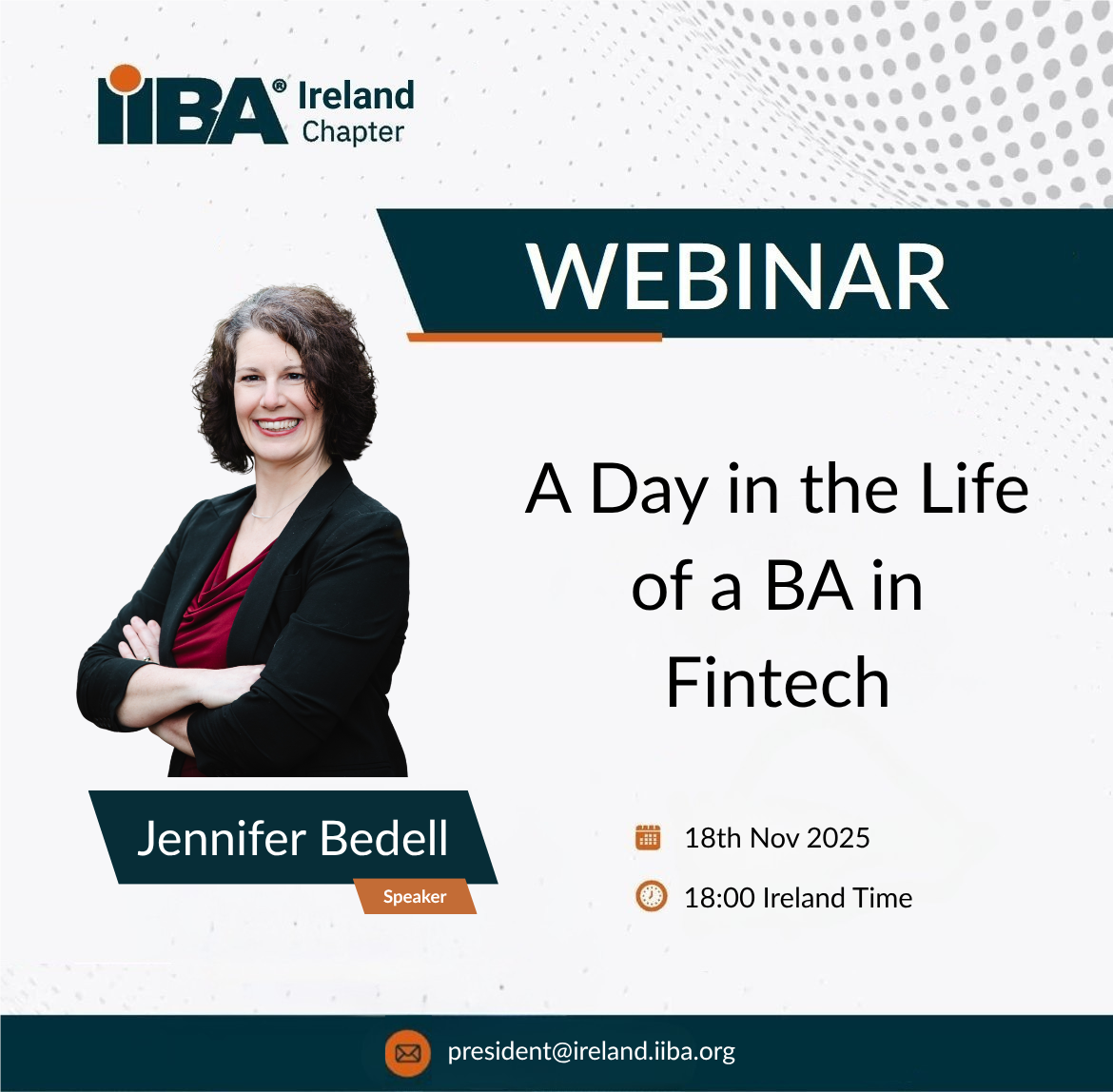 IIBA® Ireland Chapter

WEBINAR

A Day in the Life of a BA in Fintech

Jennifer Bedell
Speaker

18th Nov 2025

18:00 Ireland Time

president@ireland.iiba.org